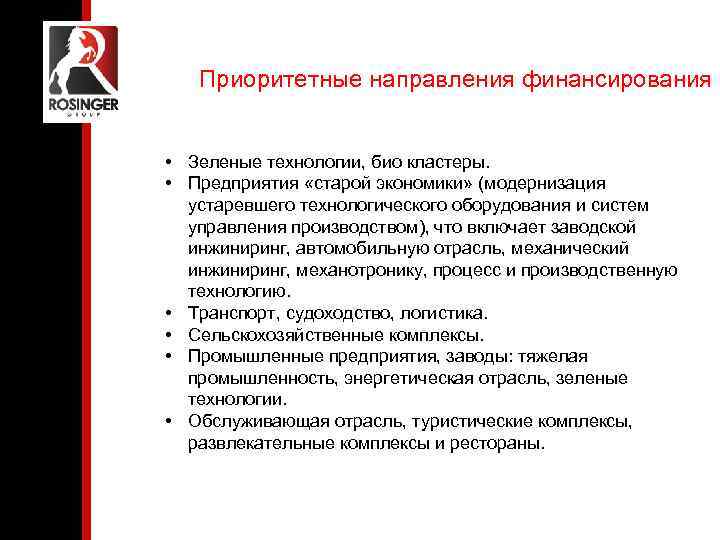 ROSINGER
GROUP

Приоритетные направления финансирования

• Зеленые технологии, био кластеры.
• Предприятия «старой экономики» (модернизация устаревшего технологического оборудования и систем управления производством), что включает заводской инжиниринг, автомобильную отрасль, механический инжиниринг, механотронику, процесс и производственную технологию.
• Транспорт, судоходство, логистика.
• Сельскохозяйственные комплексы.
• Промышленные предприятия, заводы: тяжелая промышленность, энергетическая отрасль, зеленые технологии.
• Обслуживающая отрасль, туристические комплексы, развлекательные комплексы и рестораны.